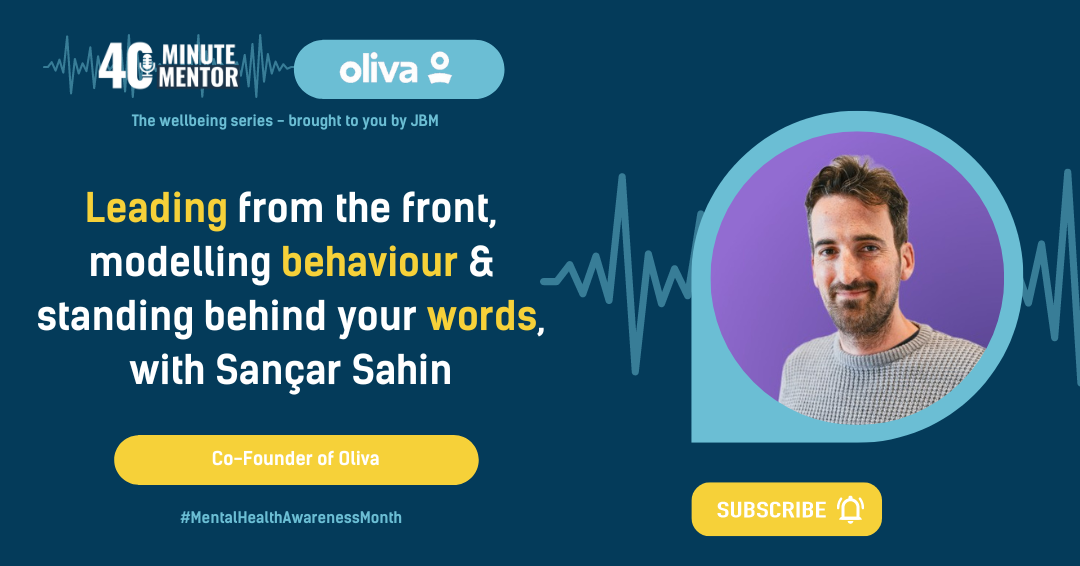 40 MINUTE MENTOR

oliva

The wellbeing series - brought to you by JBM

Leading from the front, modelling behaviour & standing behind your words, with Sançar Sahin

Co-Founder of Oliva

#MentalHealthAwarenessMonth

SUBSCRIBE